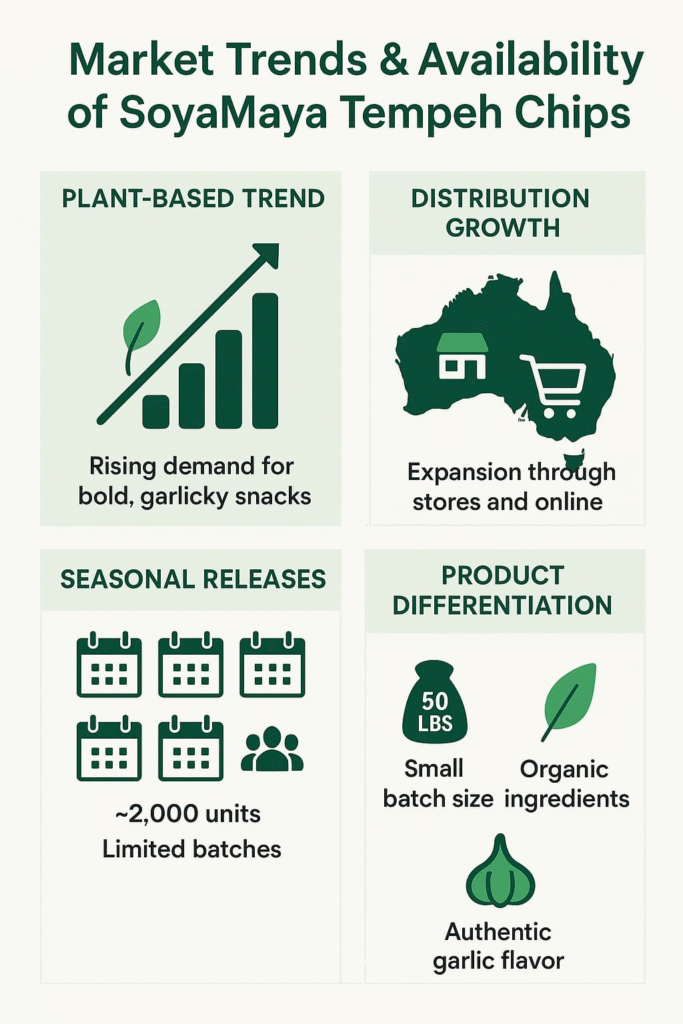 Market Trends & Availability of SoyaMaya Tempeh Chips

PLANT-BASED TREND

Rising demand for bold, garlicky snacks

DISTRIBUTION GROWTH

Expansion through stores and online

SEASONAL RELEASES

~2,000 units
Limited batches

PRODUCT DIFFERENTIATION

50 LBS

Small batch size

Organic ingredients

Authentic garlic flavor